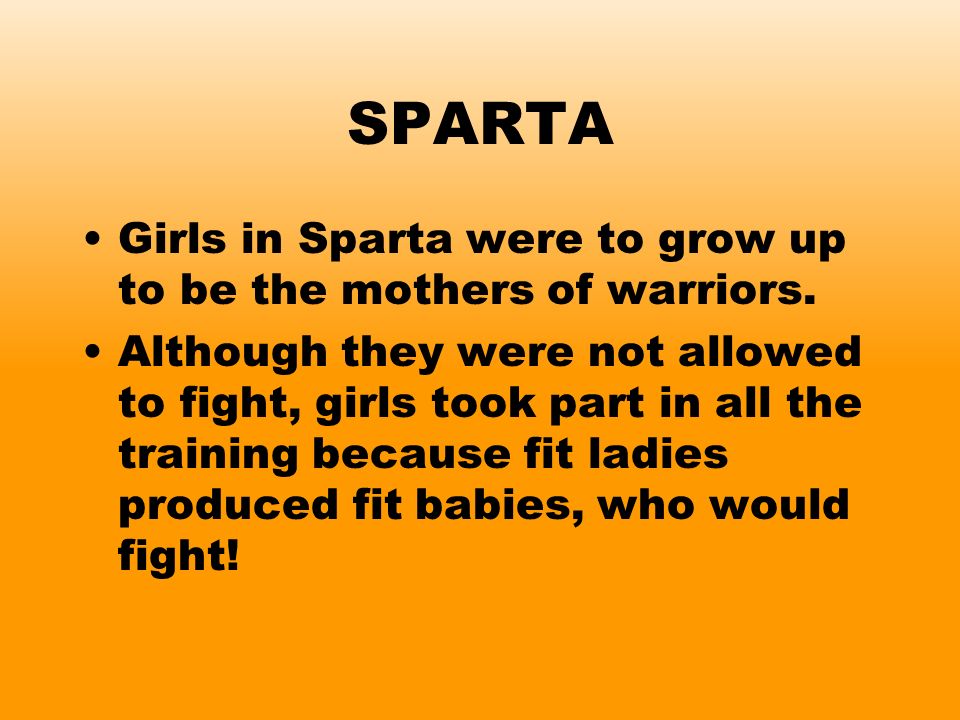 SPARTA

• Girls in Sparta were to grow up to be the mothers of warriors.
• Although they were not allowed to fight, girls took part in all the training because fit ladies produced fit babies, who would fight!